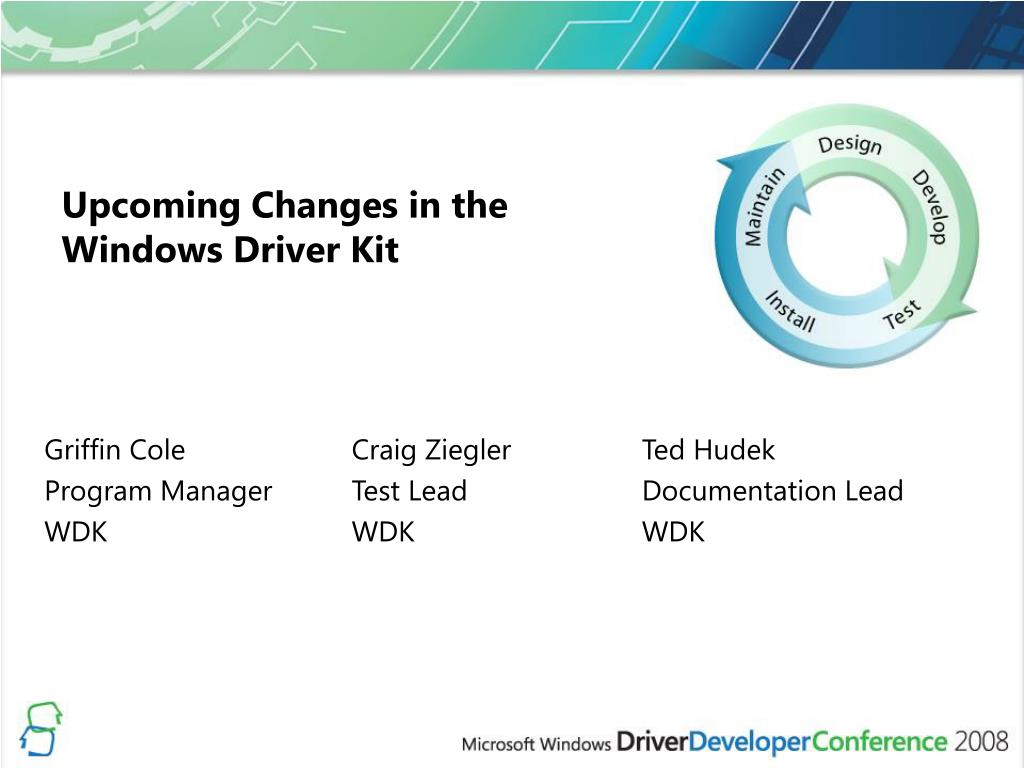 Upcoming Changes in the Windows Driver Kit

Design
Develop
Test
Install
Maintain

Griffin Cole
Program Manager
WDK

Craig Ziegler
Test Lead
WDK

Ted Hudek
Documentation Lead
WDK

Microsoft Windows DriverDeveloperConference 2008